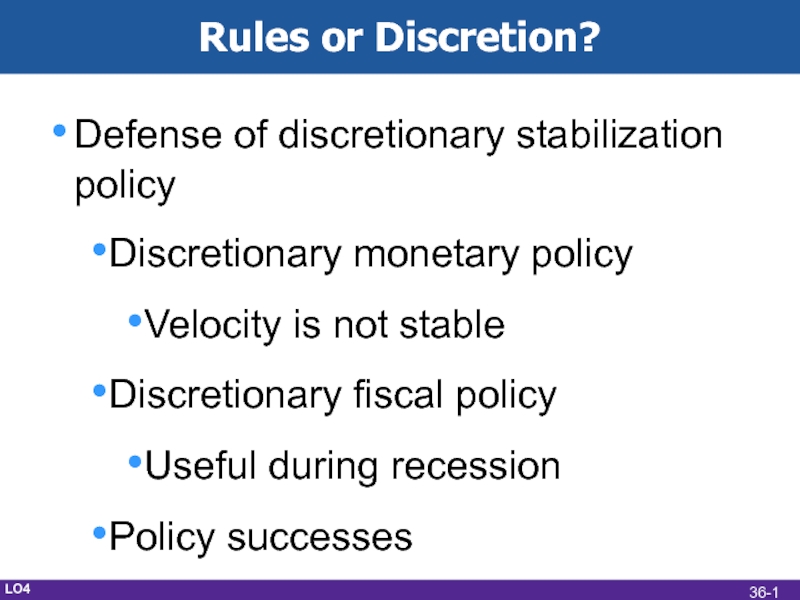 Rules or Discretion?

• Defense of discretionary stabilization policy

• Discretionary monetary policy

• Velocity is not stable

• Discretionary fiscal policy

• Useful during recession

• Policy successes

LO4

36-1